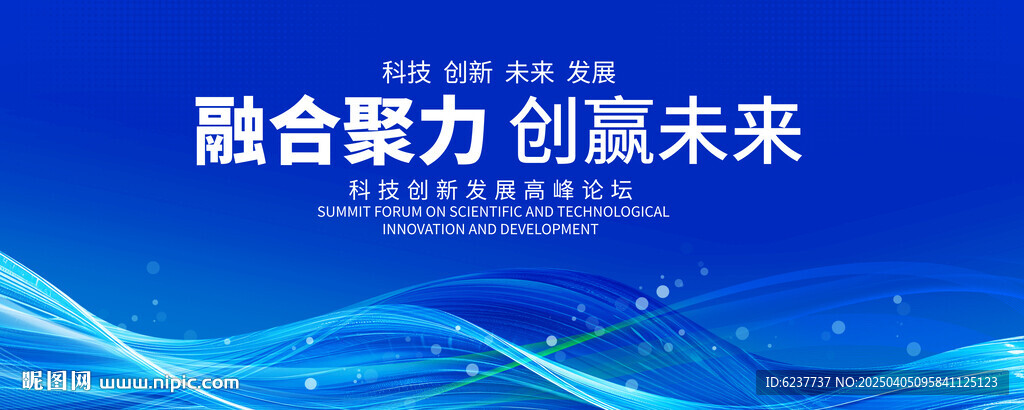 科技 创新 未来 发展

融合聚力 创赢未来

科技创新发展高峰论坛

SUMMIT FORUM ON SCIENTIFIC AND TECHNOLOGICAL INNOVATION AND DEVELOPMENT

昵图网 www.nipic.com

ID:6237737 NO:20250405095841125123